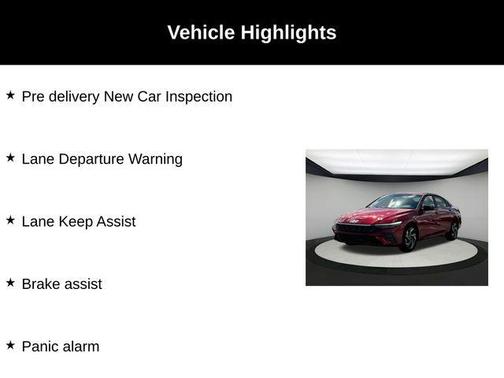 Vehicle Highlights

★ Pre delivery New Car Inspection

★ Lane Departure Warning

★ Lane Keep Assist

★ Brake assist

★ Panic alarm